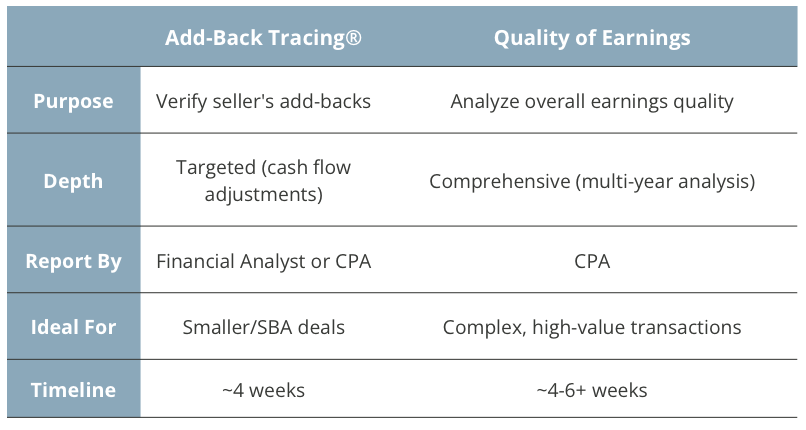 | | Add-Back Tracing® | Quality of Earnings |
|---|---|---|
| Purpose | Verify seller's add-backs | Analyze overall earnings quality |
| Depth | Targeted (cash flow adjustments) | Comprehensive (multi-year analysis) |
| Report By | Financial Analyst or CPA | CPA |
| Ideal For | Smaller/SBA deals | Complex, high-value transactions |
| Timeline | ~4 weeks | ~4-6+ weeks |